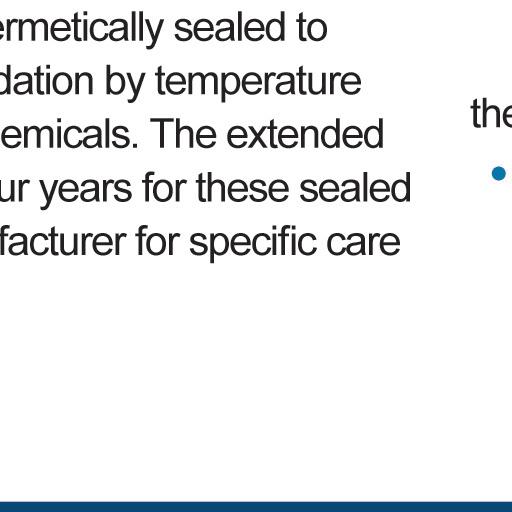 ermetically sealed to dation by temperature emicals. The extended ur years for these sealed facturer for specific care

the

•